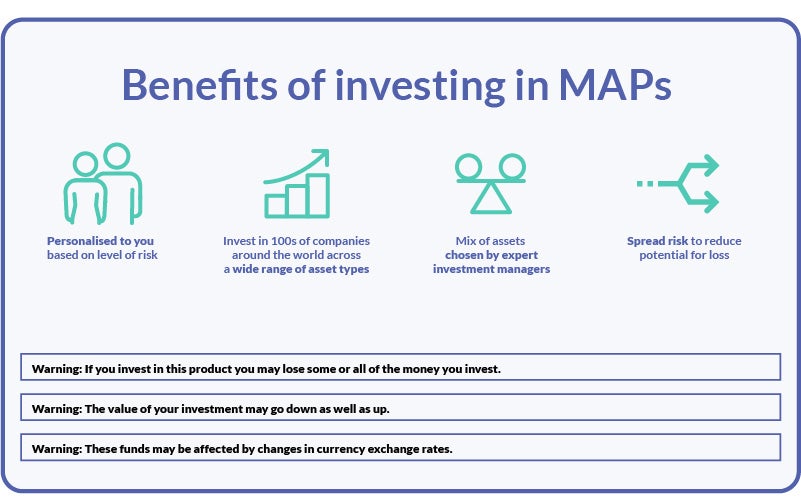 Benefits of investing in MAPs

Personalised to you based on level of risk

Invest in 100s of companies around the world across a wide range of asset types

Mix of assets chosen by expert investment managers

Spread risk to reduce potential for loss

Warning: If you invest in this product you may lose some or all of the money you invest.

Warning: The value of your investment may go down as well as up.

Warning: These funds may be affected by changes in currency exchange rates.